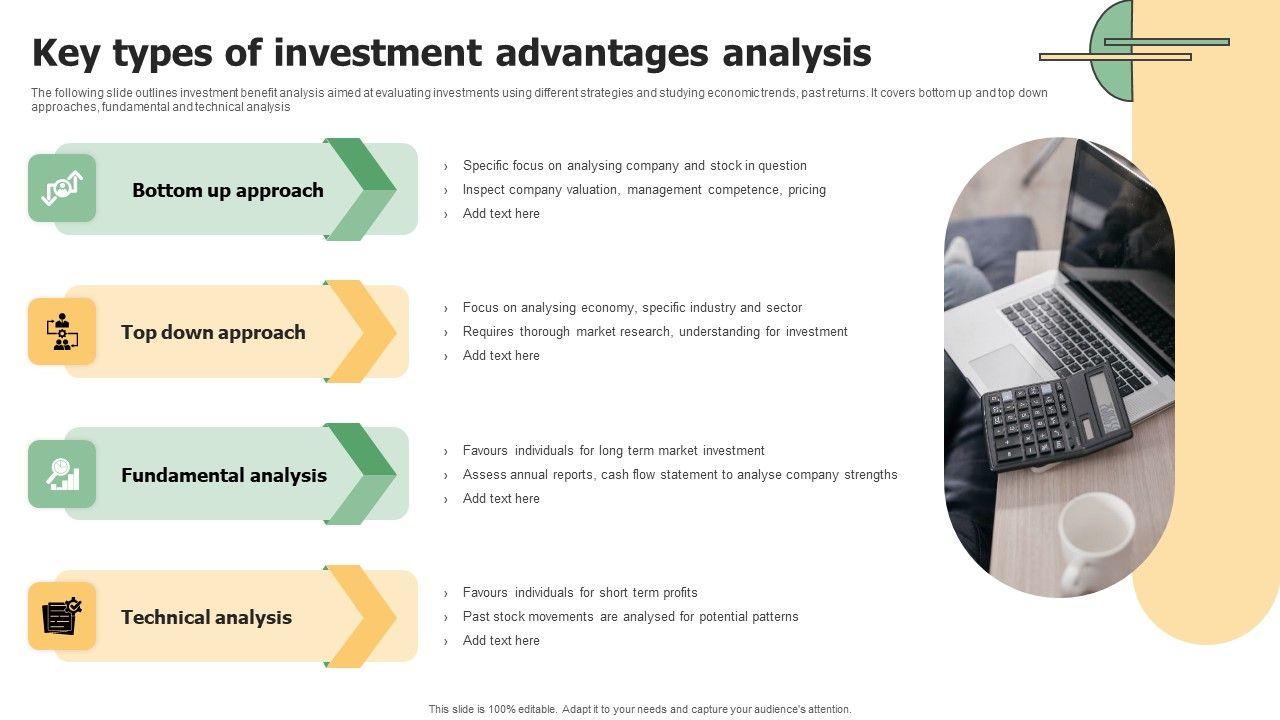 Key types of investment advantages analysis

The following slide outlines investment benefit analysis aimed at evaluating investments using different strategies and studying economic trends, past returns. It covers bottom up and top down approaches, fundamental and technical analysis

Bottom up approach

› Specific focus on analysing company and stock in question
› Inspect company valuation, management competence, pricing
› Add text here

Top down approach

› Focus on analysing economy, specific industry and sector
› Requires thorough market research, understanding for investment
› Add text here

Fundamental analysis

› Favours individuals for long term market investment
› Assess annual reports, cash flow statement to analyse company strengths
› Add text here

Technical analysis

› Favours individuals for short term profits
› Past stock movements are analysed for potential patterns
› Add text here

This slide is 100% editable. Adapt it to your needs and capture your audience's attention.